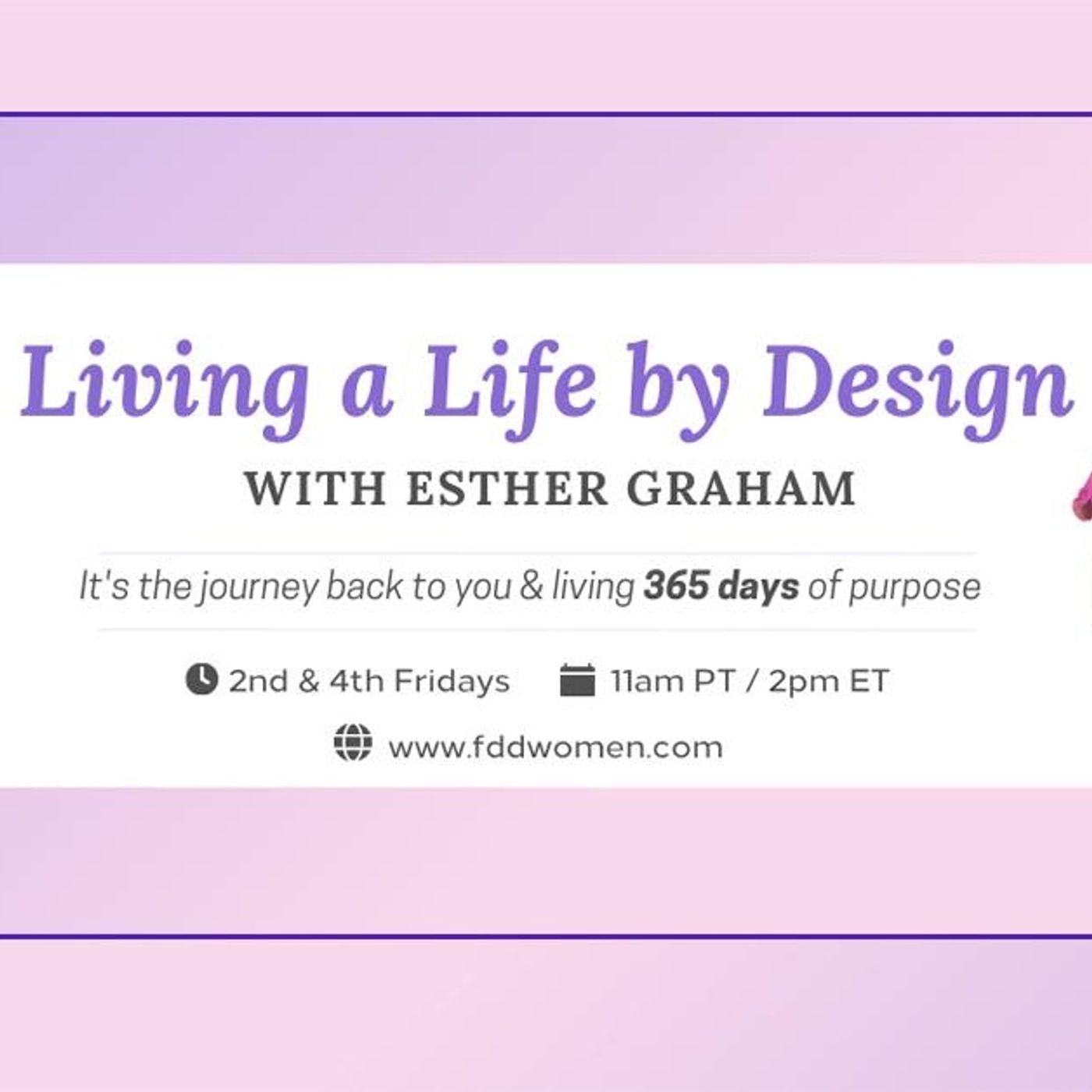 Living a Life by Design

WITH ESTHER GRAHAM

It's the journey back to you & living 365 days of purpose

2nd & 4th Fridays 11am PT / 2pm ET

www.fddwomen.com